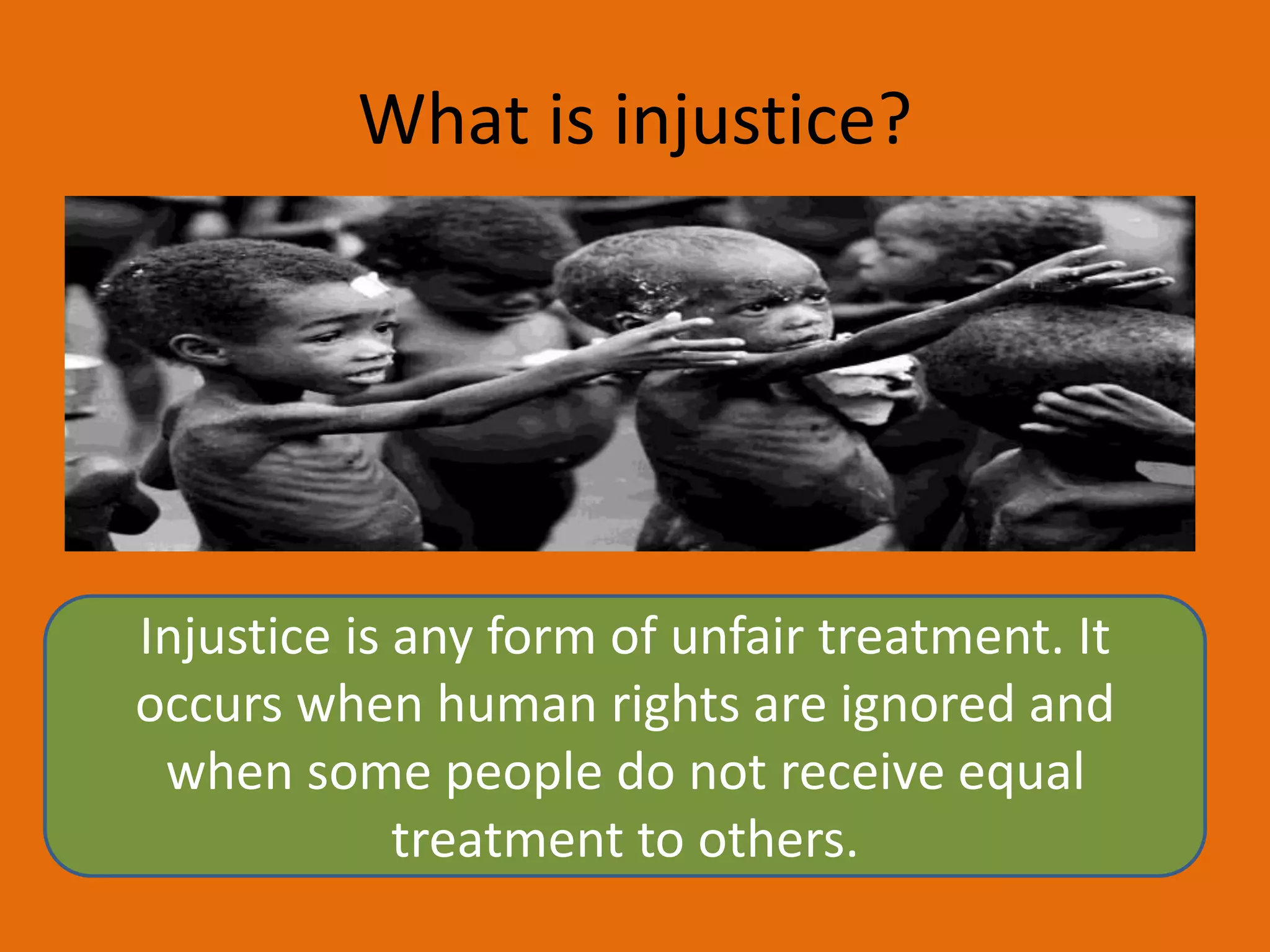 What is injustice?

Injustice is any form of unfair treatment. It occurs when human rights are ignored and when some people do not receive equal treatment to others.